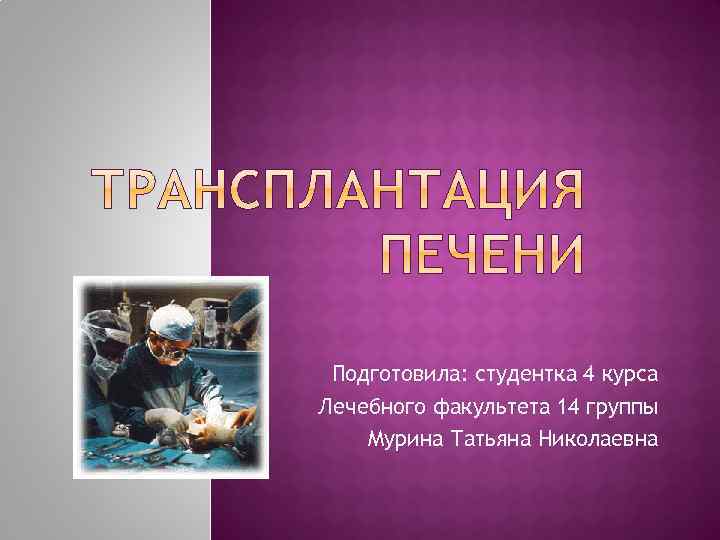 ТРАНСПЛАНТАЦИЯ ПЕЧЕНИ

Подготовила: студентка 4 курса
Лечебного факультета 14 группы
Мурина Татьяна Николаевна